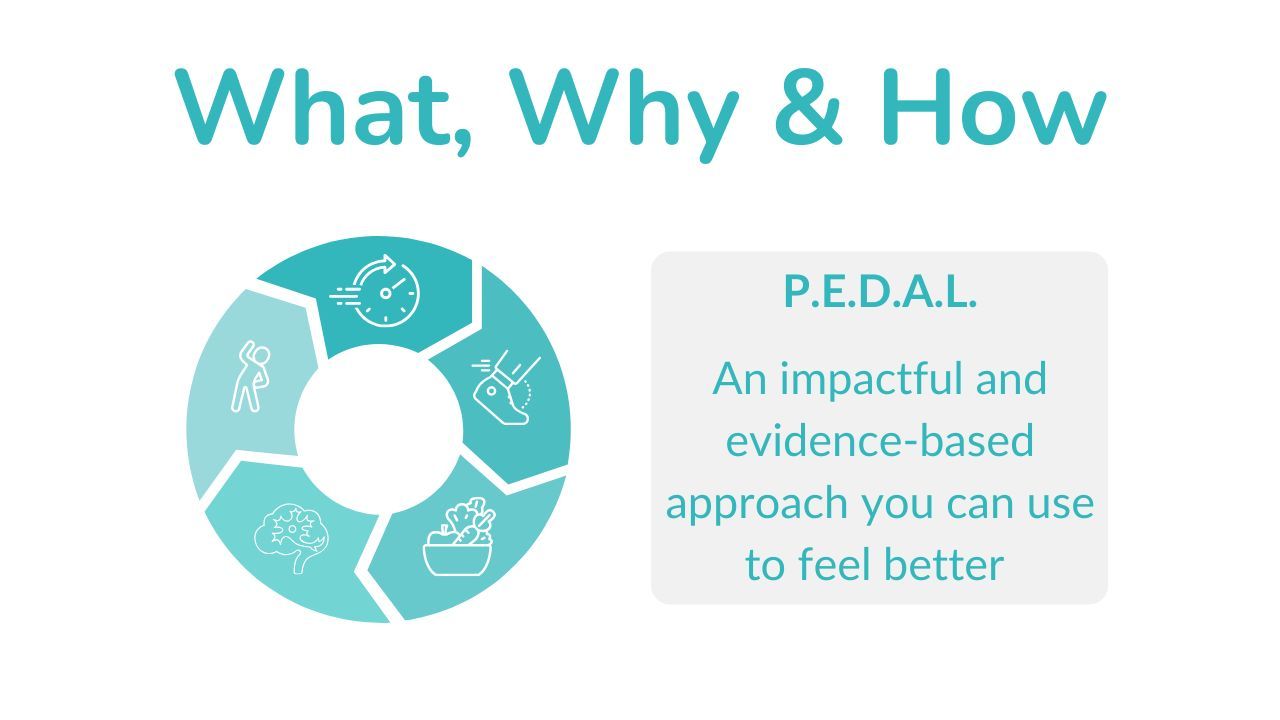 What, Why & How

P.E.D.A.L.

An impactful and evidence-based approach you can use to feel better